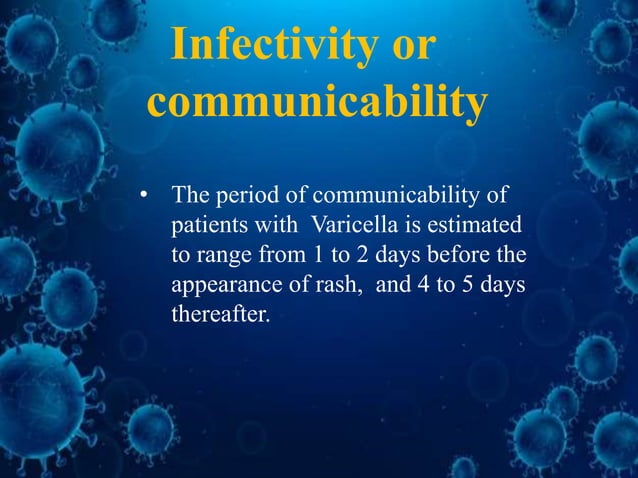 Infectivity or communicability

• The period of communicability of patients with Varicella is estimated to range from 1 to 2 days before the appearance of rash, and 4 to 5 days thereafter.